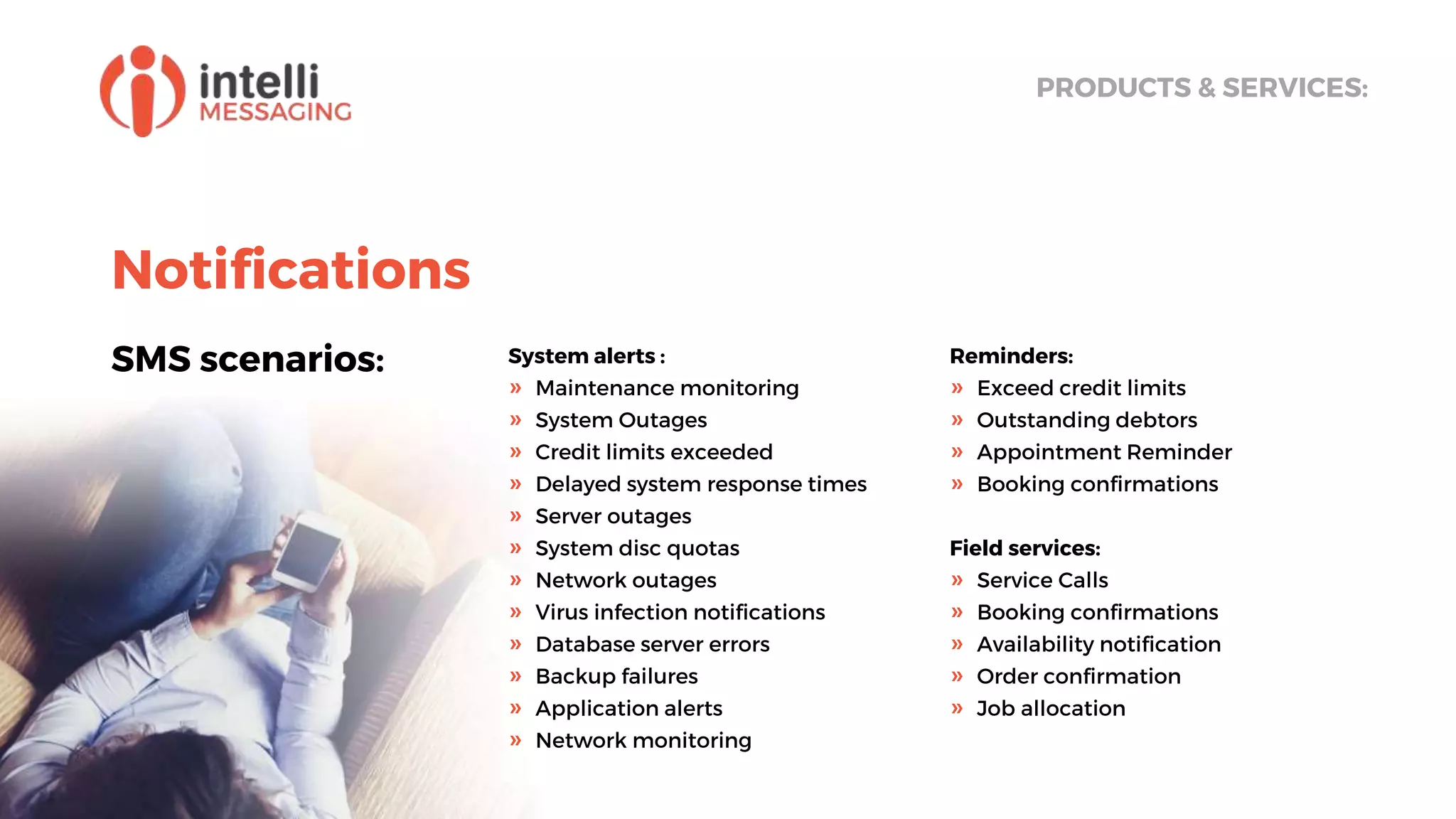 intelli
MESSAGING

PRODUCTS & SERVICES:

Notifications

SMS scenarios:

System alerts :
» Maintenance monitoring
» System Outages
» Credit limits exceeded
» Delayed system response times
» Server outages
» System disc quotas
» Network outages
» Virus infection notifications
» Database server errors
» Backup failures
» Application alerts
» Network monitoring

Reminders:
» Exceed credit limits
» Outstanding debtors
» Appointment Reminder
» Booking confirmations

Field services:
» Service Calls
» Booking confirmations
» Availability notification
» Order confirmation
» Job allocation